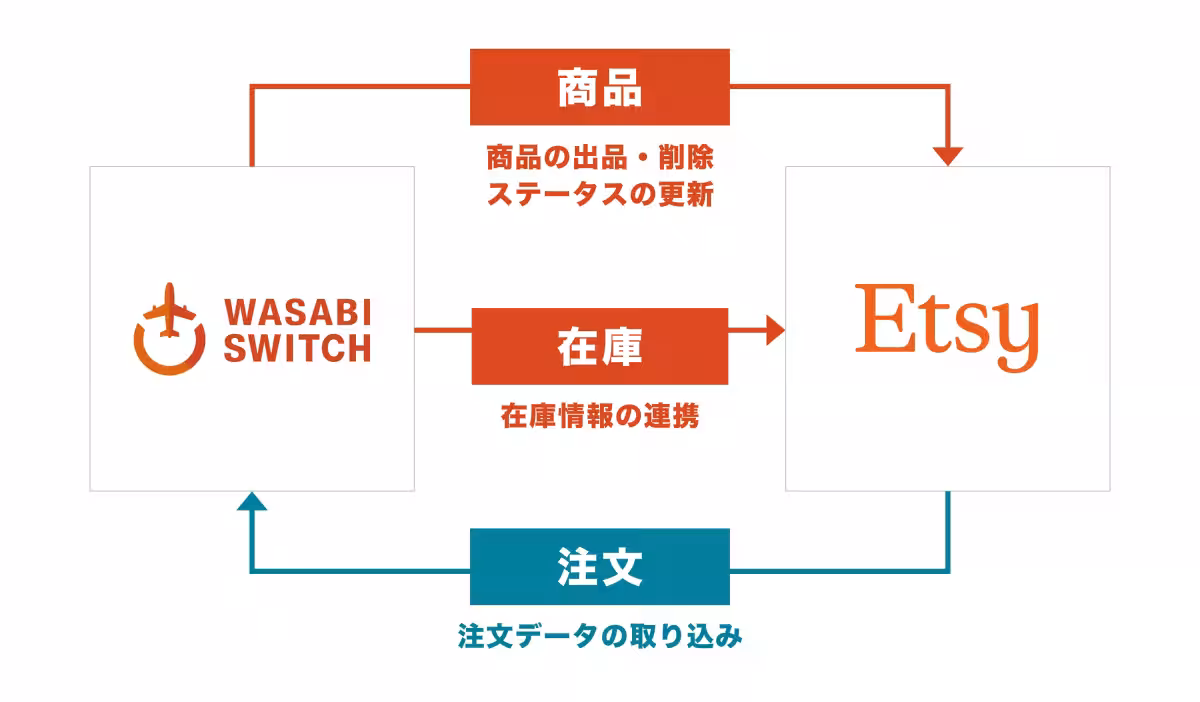 商品

商品の出品・削除
ステータスの更新

WASABI SWITCH

在庫

在庫情報の連携

Etsy

注文

注文データの取り込み